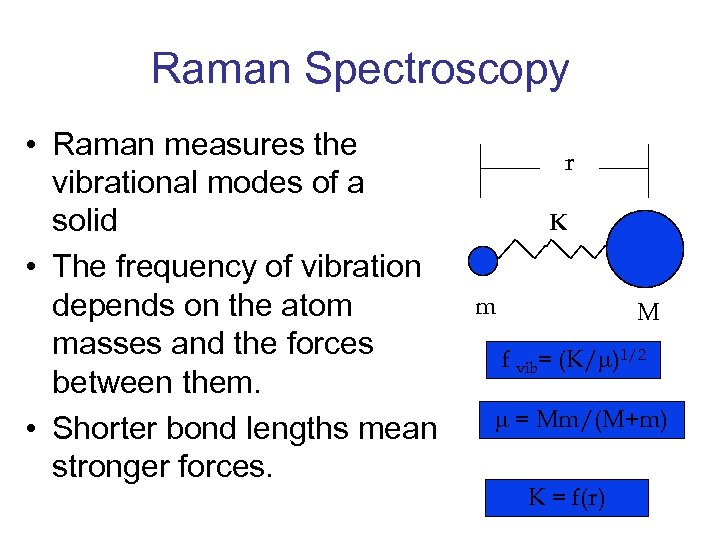 Raman Spectroscopy

• Raman measures the vibrational modes of a solid
• The frequency of vibration depends on the atom masses and the forces between them.
• Shorter bond lengths mean stronger forces.

r

K

m

M

$f_{vib} = (K/\mu)^{1/2}$

$\mu = Mm/(M+m)$

$K = f(r)$